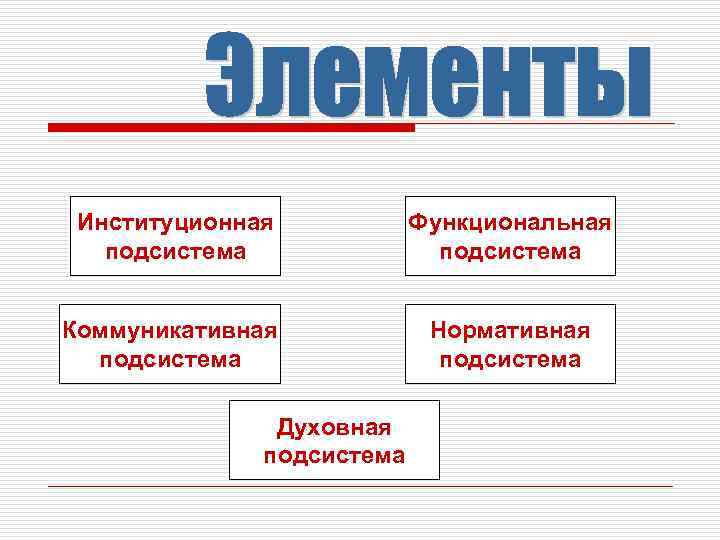 Элементы

Институционная подсистема

Функциональная подсистема

Коммуникативная подсистема

Нормативная подсистема

Духовная подсистема